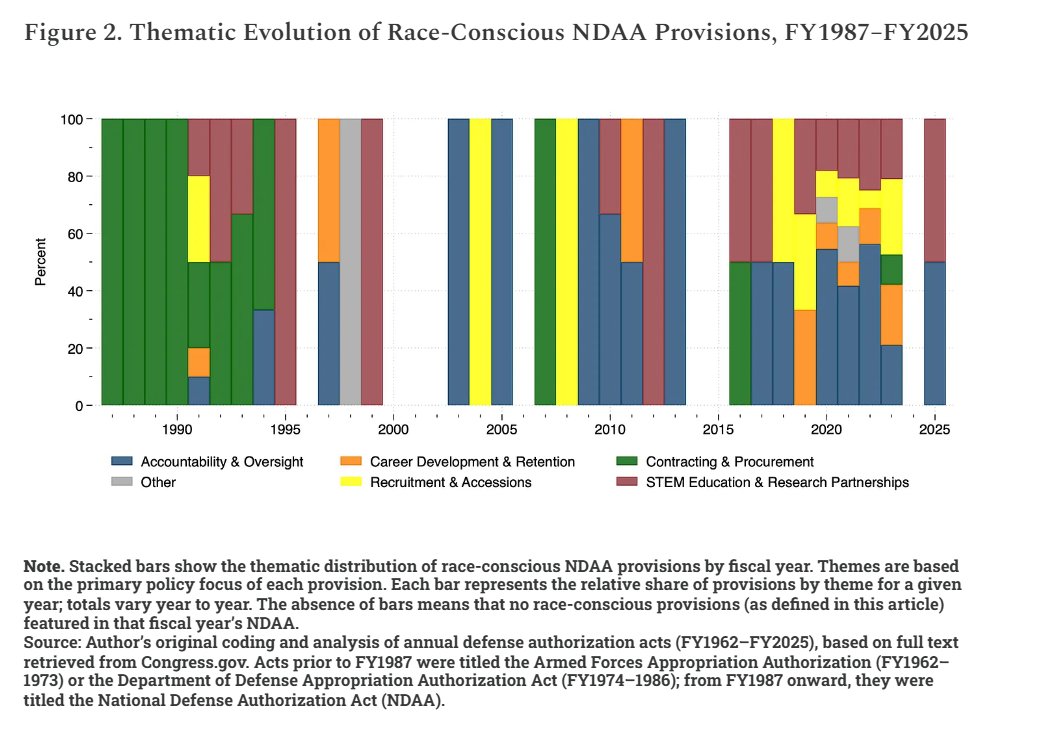 Figure 2. Thematic Evolution of Race-Conscious NDAA Provisions, FY1987–FY2025

100
80
60
40
20
0
Percent

1990 1995 2000 2005 2010 2015 2020 2025

Accountability & Oversight
Career Development & Retention
Contracting & Procurement
Other
Recruitment & Accessions
STEM Education & Research Partnerships

Note. Stacked bars show the thematic distribution of race-conscious NDAA provisions by fiscal year. Themes are based on the primary policy focus of each provision. Each bar represents the relative share of provisions by theme for a given year; totals vary year to year. The absence of bars means that no race-conscious provisions (as defined in this article) featured in that fiscal year's NDAA.
Source: Author's original coding and analysis of annual defense authorization acts (FY1962–FY2025), based on full text retrieved from Congress.gov. Acts prior to FY1987 were titled the Armed Forces Appropriation Authorization (FY1962–1973) or the Department of Defense Appropriation Authorization Act (FY1974–1986); from FY1987 onward, they were titled the National Defense Authorization Act (NDAA).